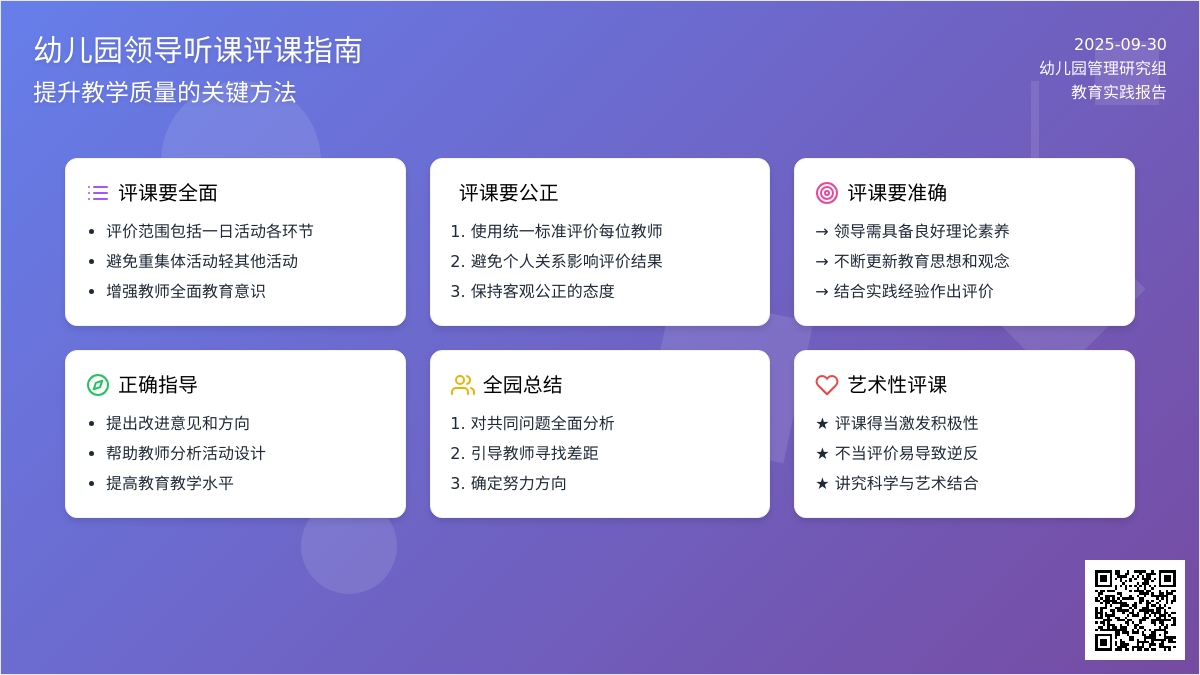 幼儿园领导听课评课指南
提升教学质量的关键方法

2025-09-30
幼儿园管理研究组
教育实践报告

评课要全面
• 评价范围包括一日活动各环节
• 避免重集体活动轻其他活动
• 增强教师全面教育意识

评课要公正
1. 使用统一标准评价每位教师
2. 避免个人关系影响评价结果
3. 保持客观公正的态度

评课要准确
→ 领导需具备良好理论素养
→ 不断更新教育思想和观念
→ 结合实践经验作出评价

正确指导
• 提出改进意见和方向
• 帮助教师分析活动设计
• 提高教育教学水平

全园总结
1. 对共同问题全面分析
2. 引导教师寻找差距
3. 确定努力方向

艺术性评课
★ 评课得当激发积极性
★ 不当评价易导致逆反
★ 讲究科学与艺术结合